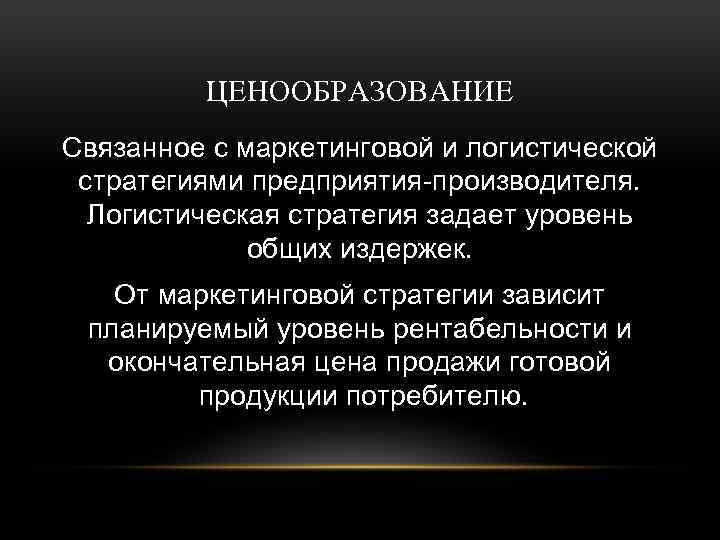 ЦЕНООБРАЗОВАНИЕ

Связанное с маркетинговой и логистической стратегиями предприятия-производителя. Логистическая стратегия задает уровень общих издержек.

От маркетинговой стратегии зависит планируемый уровень рентабельности и окончательная цена продажи готовой продукции потребителю.